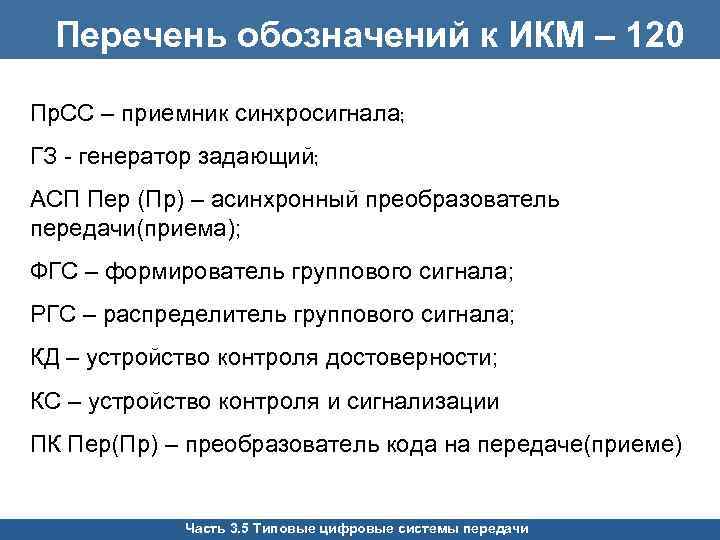 Перечень обозначений к ИКМ – 120

ПрСС – приемник синхросигнала;

ГЗ - генератор задающий;

АСП Пер (Пр) – асинхронный преобразователь передачи(приема);

ФГС – формирователь группового сигнала;

РГС – распределитель группового сигнала;

КД – устройство контроля достоверности;

КС – устройство контроля и сигнализации

ПК Пер(Пр) – преобразователь кода на передаче(приеме)

Часть 3.5 Типовые цифровые системы передачи